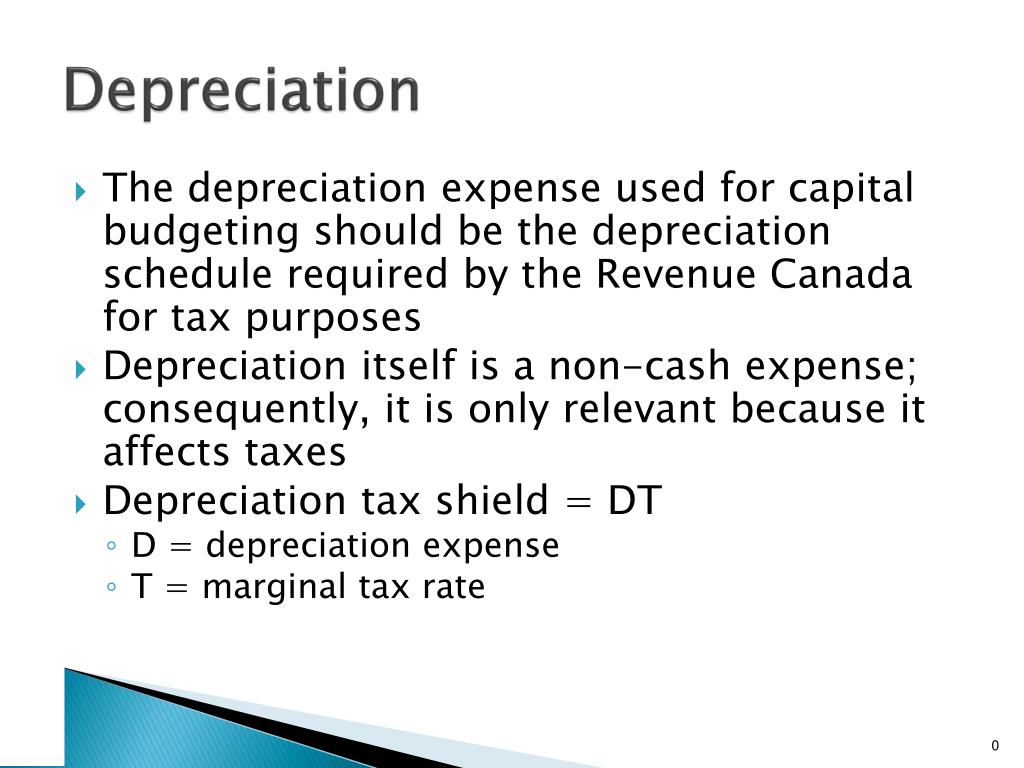 Depreciation

The depreciation expense used for capital budgeting should be the depreciation schedule required by the Revenue Canada for tax purposes

Depreciation itself is a non-cash expense; consequently, it is only relevant because it affects taxes

Depreciation tax shield = DT

D = depreciation expense

T = marginal tax rate

0